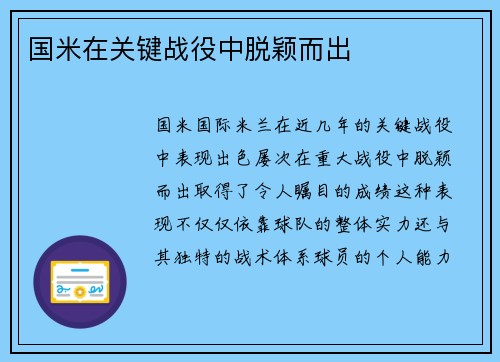 国米在关键战役中脱颖而出

国米国际米兰在近几年的关键战役中表现出色屡次在重大战役中脱颖而出取得了令人瞩目的成绩这种表现不仅仅依靠球队的整体实力还与其独特的战术体系球员的个人能力